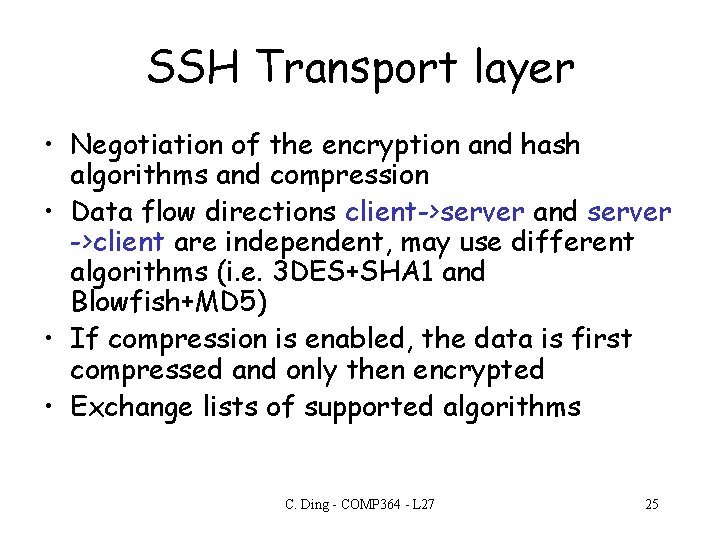 SSH Transport layer

• Negotiation of the encryption and hash algorithms and compression
• Data flow directions client->server and server ->client are independent, may use different algorithms (i.e. 3DES+SHA1 and Blowfish+MD5)
• If compression is enabled, the data is first compressed and only then encrypted
• Exchange lists of supported algorithms

C. Ding - COMP364 - L27

25